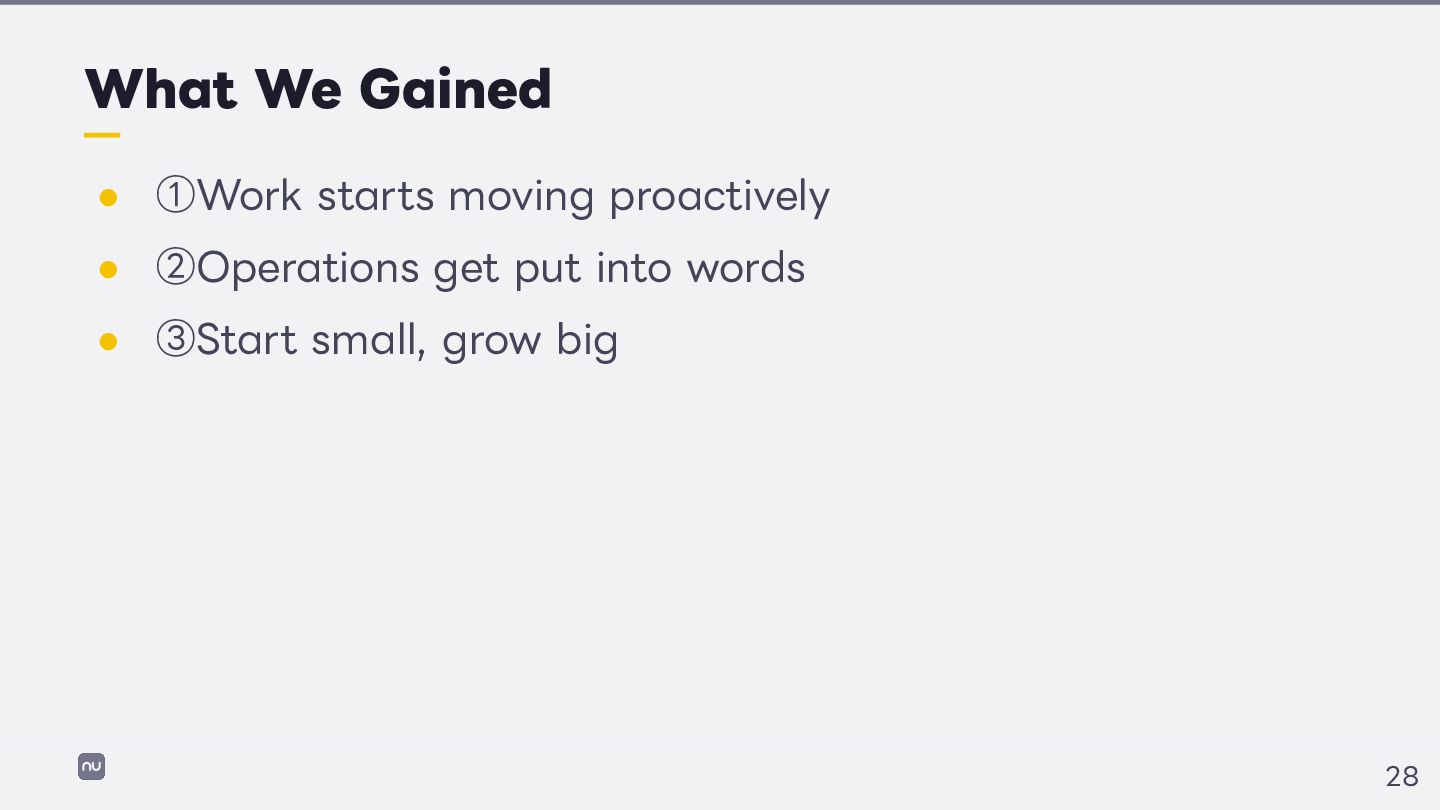 What We Gained

- ①Work starts moving proactively
- ②Operations get put into words
- ③Start small, grow big

nu

28